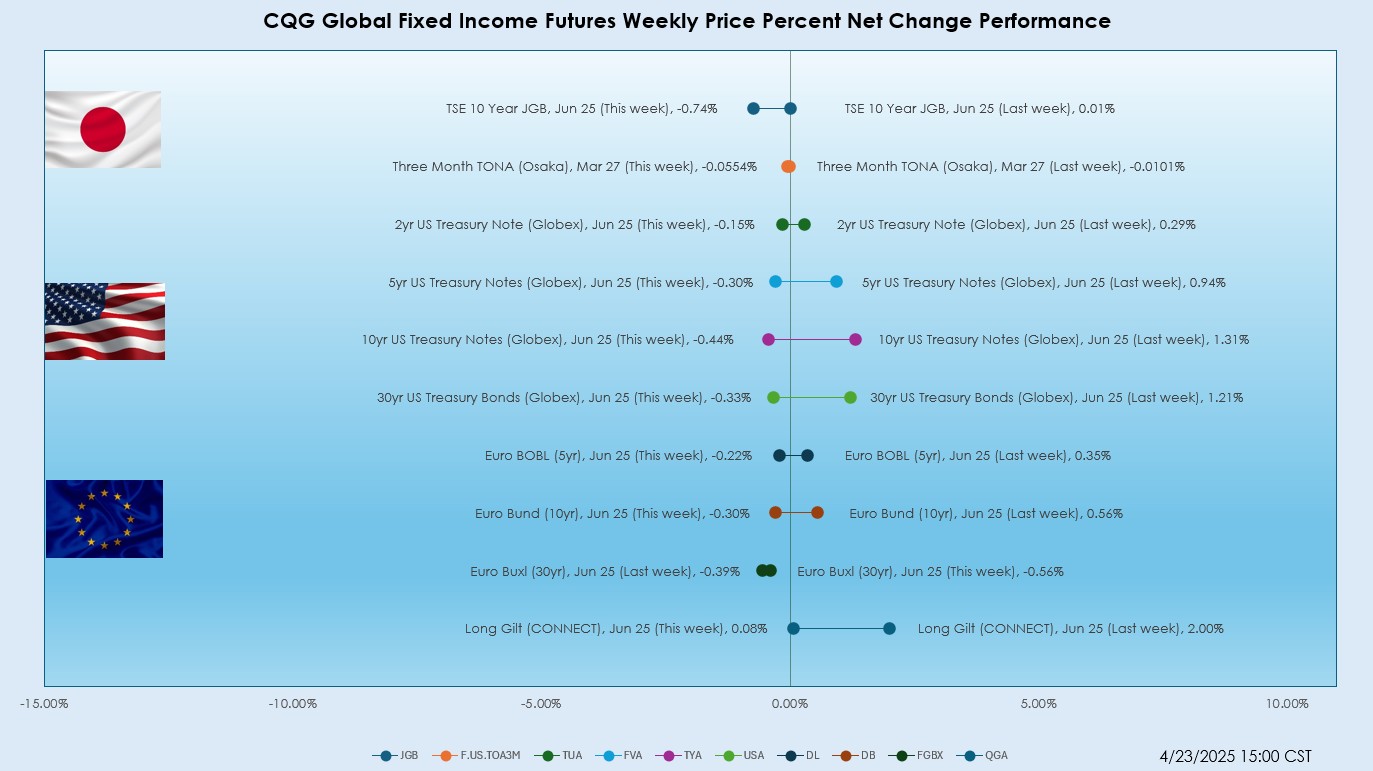 CQG Global Fixed Income Futures Weekly Price Percent Net Change Performance

TSE 10 Year JGB, Jun 25 (This week), -0.74% TSE 10 Year JGB, Jun 25 (Last week), 0.01%

Three Month TONA (Osaka), Mar 27 (This week), -0.0554% Three Month TONA (Osaka), Mar 27 (Last week), -0.0101%

2yr US Treasury Note (Globex), Jun 25 (This week), -0.15% 2yr US Treasury Note (Globex), Jun 25 (Last week), 0.29%

5yr US Treasury Notes (Globex), Jun 25 (This week), -0.30% 5yr US Treasury Notes (Globex), Jun 25 (Last week), 0.94%

10yr US Treasury Notes (Globex), Jun 25 (This week), -0.44% 10yr US Treasury Notes (Globex), Jun 25 (Last week), 1.31%

30yr US Treasury Bonds (Globex), Jun 25 (This week), -0.33% 30yr US Treasury Bonds (Globex), Jun 25 (Last week), 1.21%

Euro BOBL (5yr), Jun 25 (This week), -0.22% Euro BOBL (5yr), Jun 25 (Last week), 0.35%

Euro Bund (10yr), Jun 25 (This week), -0.30% Euro Bund (10yr), Jun 25 (Last week), 0.56%

Euro Buxl (30yr), Jun 25 (Last week), -0.39% Euro Buxl (30yr), Jun 25 (This week), -0.56%

Long Gilt (CONNECT), Jun 25 (This week), 0.08% Long Gilt (CONNECT), Jun 25 (Last week), 2.00%

-15.00% -10.00% -5.00% 0.00% 5.00% 10.00%

JGB F.US.TOA3M TUA FVA TYA USA DL DB FGBX QGA

4/23/2025 15:00 CST